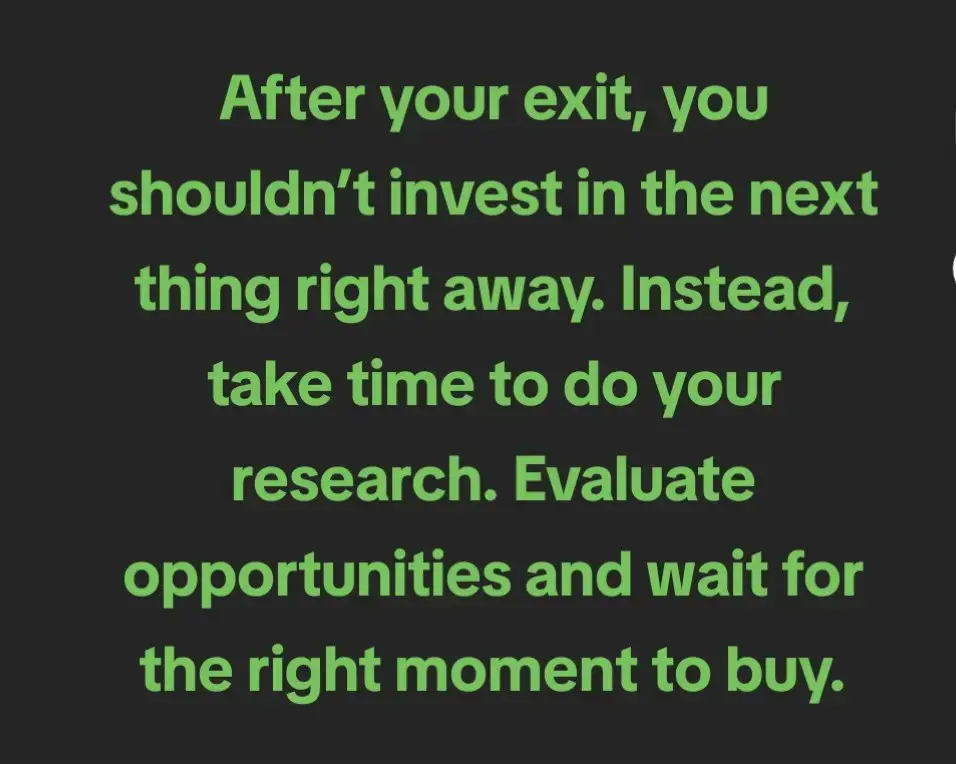 After your exit, you shouldn’t invest in the next thing right away. Instead, take time to do your research. Evaluate opportunities and wait for the right moment to buy.